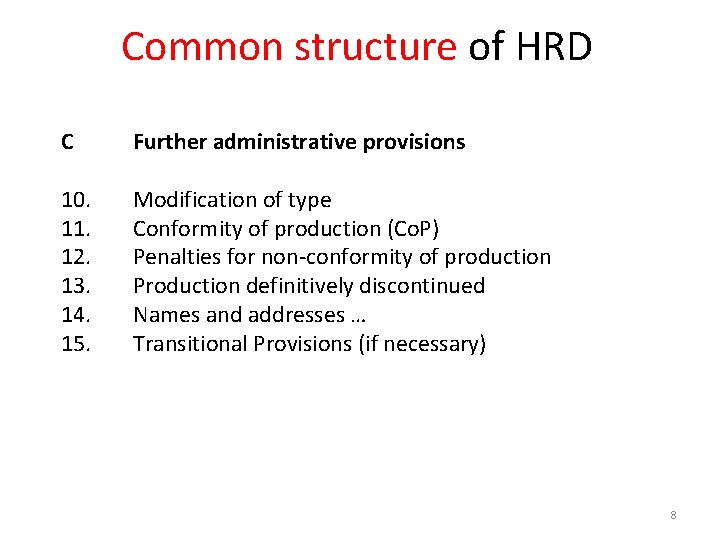 Common structure of HRD

C Further administrative provisions

10. Modification of type
11. Conformity of production (CoP)
12. Penalties for non-conformity of production
13. Production definitively discontinued
14. Names and addresses …
15. Transitional Provisions (if necessary)

8